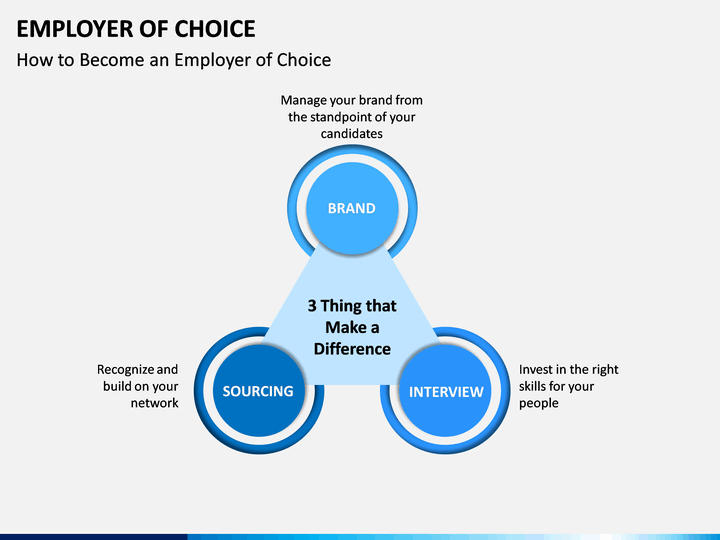 EMPLOYER OF CHOICE

How to Become an Employer of Choice

Manage your brand from the standpoint of your candidates

BRAND

3 Thing that Make a Difference

Recognize and build on your network

SOURCING

INTERVIEW

Invest in the right skills for your people